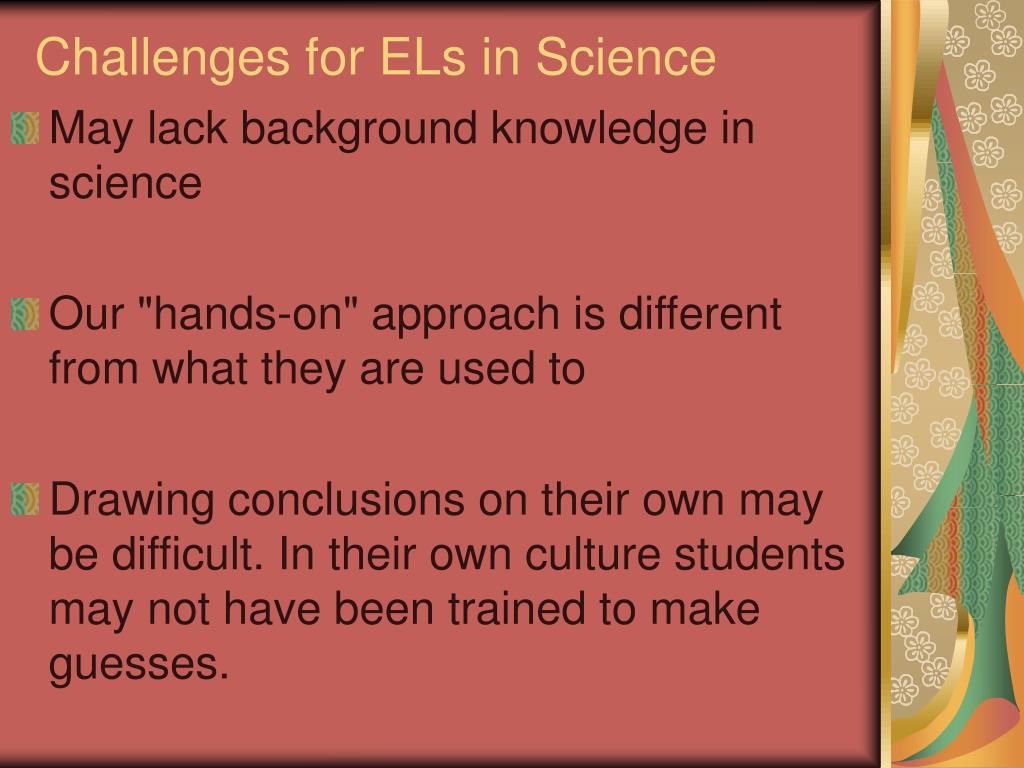 Challenges for ELs in Science

May lack background knowledge in science

Our "hands-on" approach is different from what they are used to

Drawing conclusions on their own may be difficult. In their own culture students may not have been trained to make guesses.